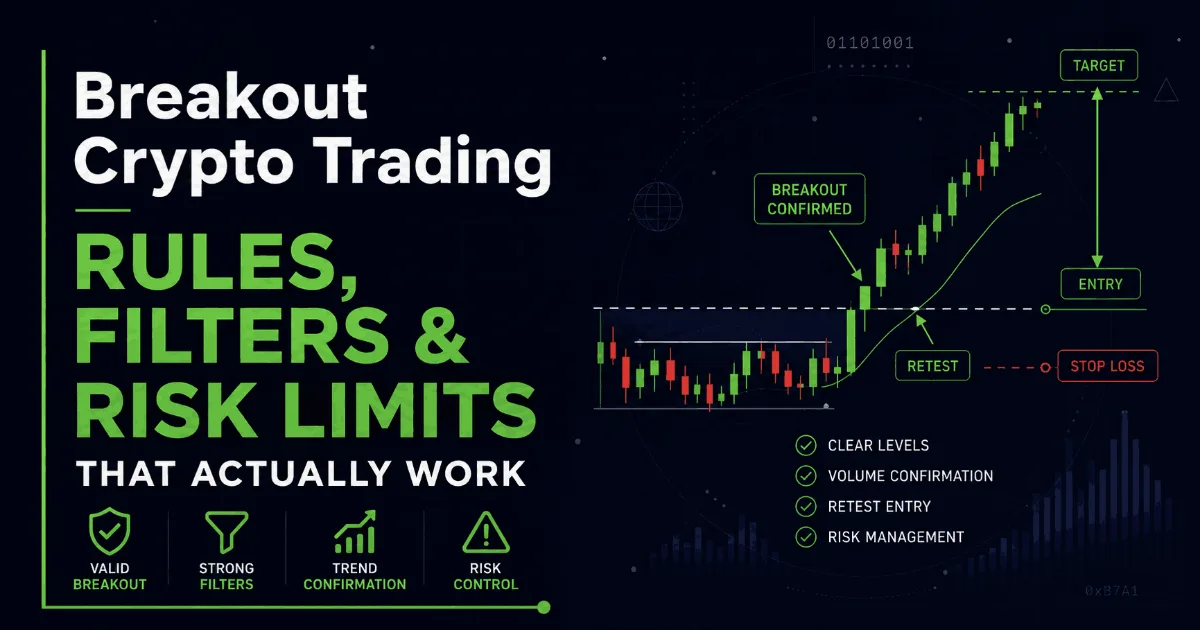 Breakout Crypto Trading

RULES, FILTERS & RISK LIMITS

THAT ACTUALLY WORK

VALID BREAKOUT

STRONG FILTERS

TREND CONFIRMATION

RISK CONTROL

01101001

TARGET

BREAKOUT CONFIRMED

ENTRY

RETEST

STOP LOSS

CLEAR LEVELS

VOLUME CONFIRMATION

RETEST ENTRY

RISK MANAGEMENT

0x87A1